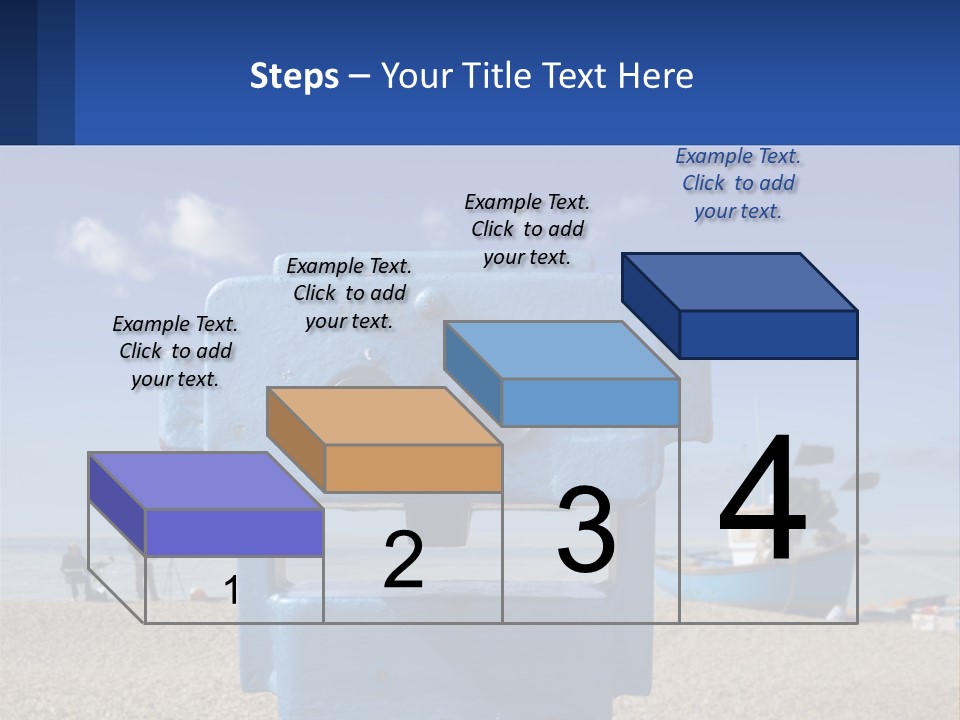 Steps – Your Title Text Here

Example Text. Click to add your text.

Example Text. Click to add your text.

Example Text. Click to add your text.

Example Text. Click to add your text.

1

2

3

4